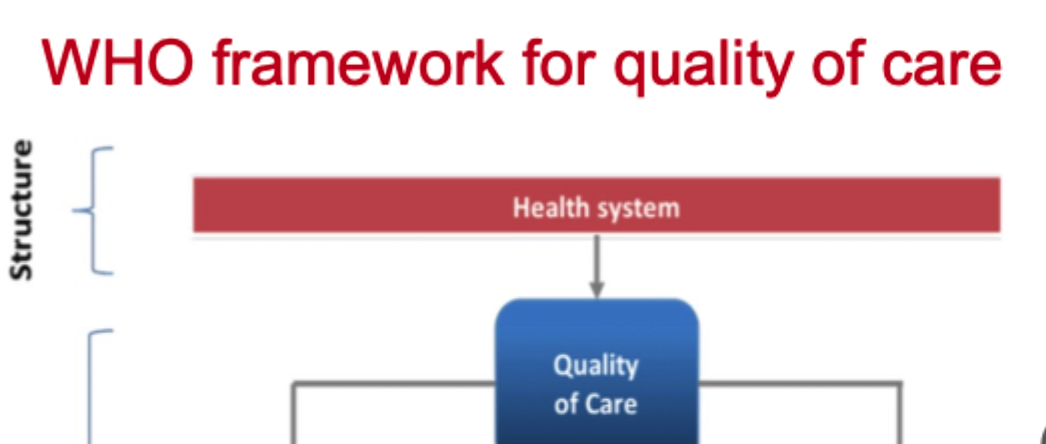 WHO framework for quality of care

Structure

Health system

Quality of Care